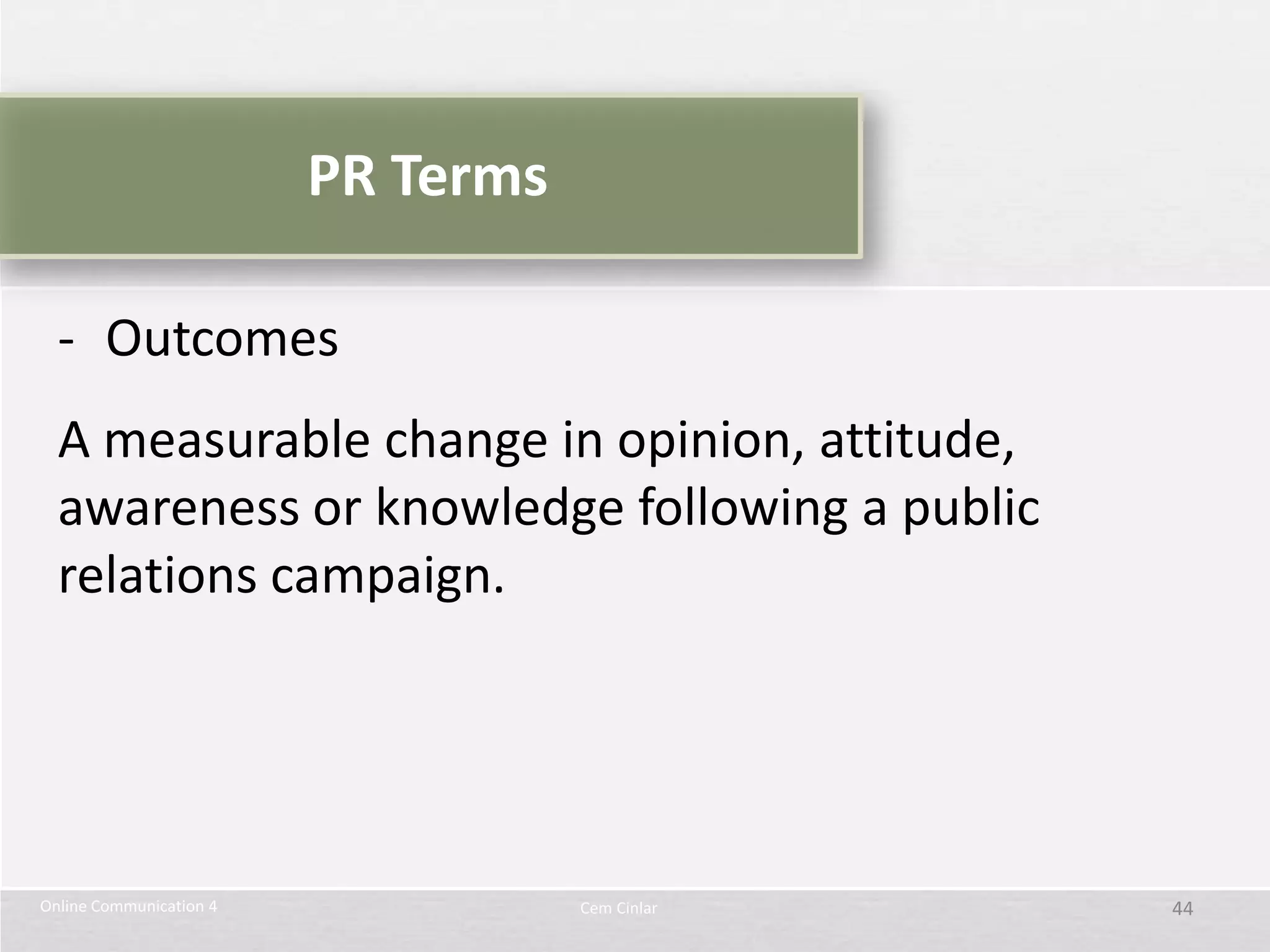 PR Terms

- Outcomes

A measurable change in opinion, attitude, awareness or knowledge following a public relations campaign.

Online Communication 4

Cem Cinlar

44